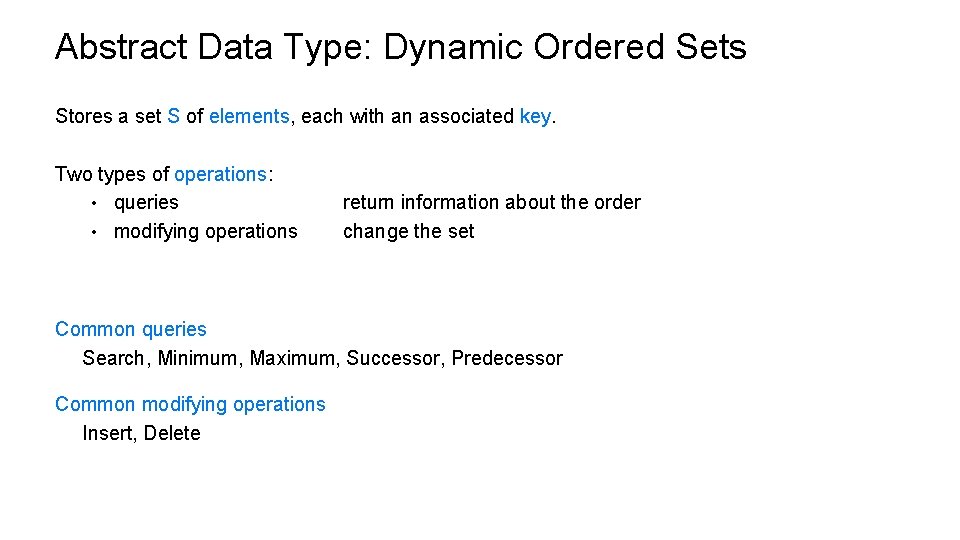 Abstract Data Type: Dynamic Ordered Sets

Stores a set S of elements, each with an associated key.

Two types of operations:
• queries return information about the order
• modifying operations change the set

Common queries
Search, Minimum, Maximum, Successor, Predecessor

Common modifying operations
Insert, Delete